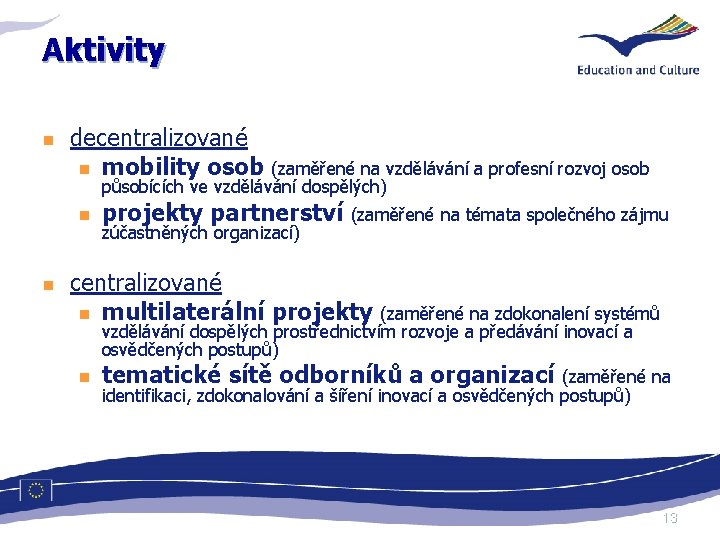 Aktivity

Education and Culture

decentralizované

mobility osob (zaměřené na vzdělávání a profesní rozvoj osob působících ve vzdělávání dospělých)

projekty partnerství (zaměřené na témata společného zájmu zúčastněných organizací)

centralizované

multilaterální projekty (zaměřené na zdokonalení systémů vzdělávání dospělých prostřednictvím rozvoje a předávání inovací a osvědčených postupů)

tematické sítě odborníků a organizací (zaměřené na identifikaci, zdokonalování a šíření inovací a osvědčených postupů)

13